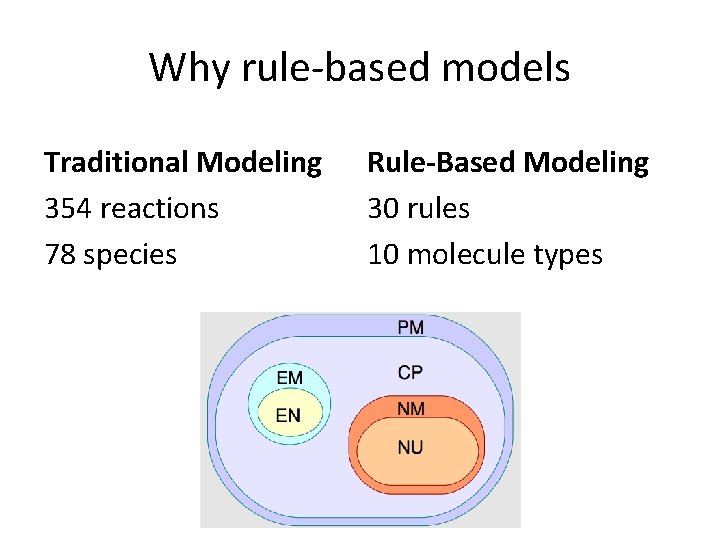 Why rule-based models

Traditional Modeling
354 reactions
78 species

Rule-Based Modeling
30 rules
10 molecule types

PM
CP
EM
EN
NM
NU